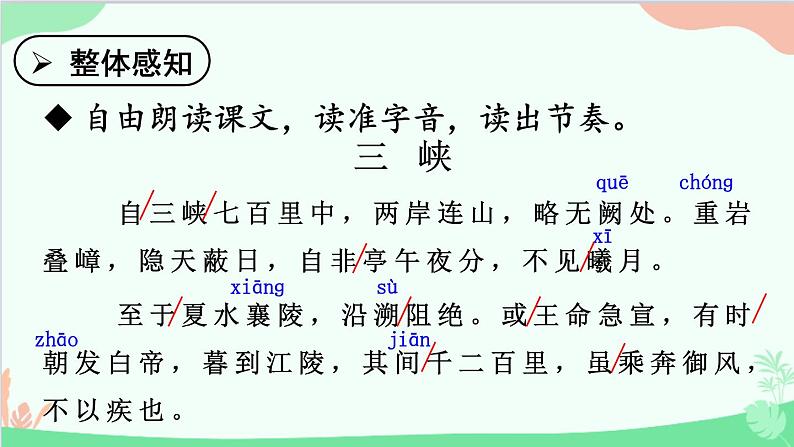 ➢ 整体感知

◆ 自由朗读课文，读准字音，读出节奏。

三 峡

quē chóng

自/三峡/七百里中，两岸连山，略无阙处。重岩叠嶂，隐天蔽日，自非/亭午夜分，不见/曦月。

xī

xiāng sù

至于/夏水襄陵，沿溯/阻绝。或/王命急宣，有时/朝发白帝，暮到江陵，其间/千二百里，虽/乘奔御风，不以疾也。

zhāo jiān